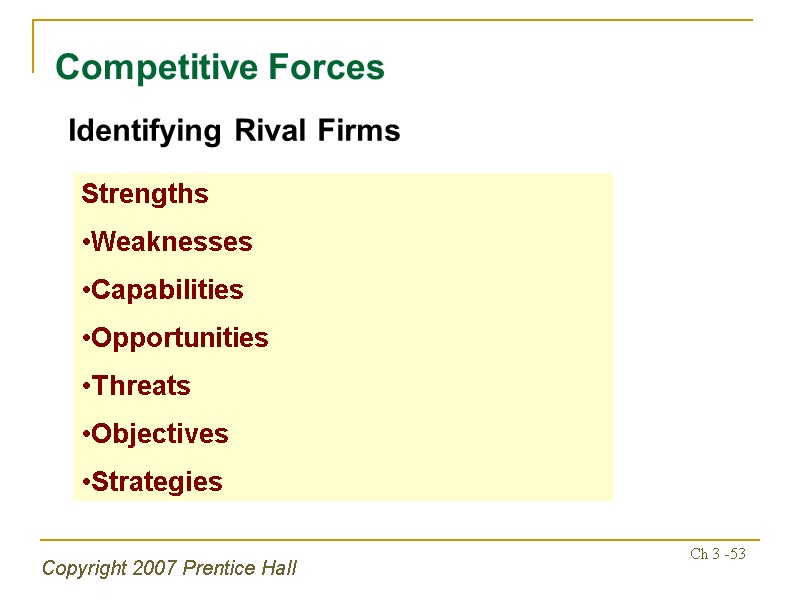 Competitive Forces

Identifying Rival Firms

Strengths

•Weaknesses

•Capabilities

•Opportunities

•Threats

•Objectives

•Strategies

Copyright 2007 Prentice Hall

Ch 3 -53